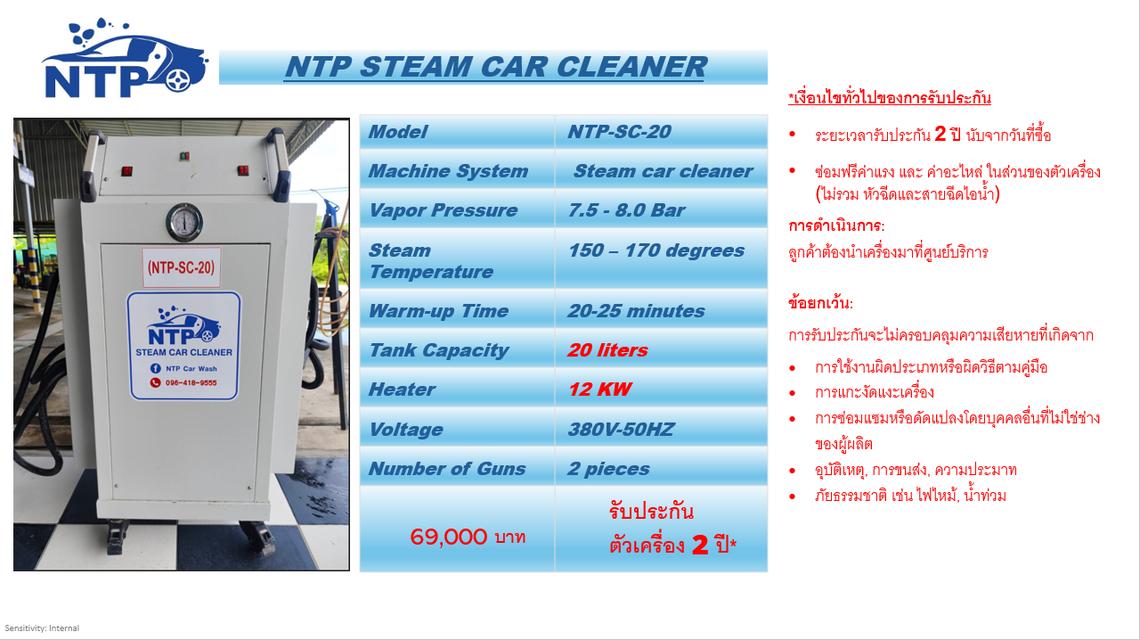 NTP

NTP STEAM CAR CLEANER

(NTP-SC-20)

NTP
STEAM CAR CLEANER
NTP Car Wash
096-418-9555

| Model | NTP-SC-20 |
|---|---|
| Machine System | Steam car cleaner |
| Vapor Pressure | 7.5 - 8.0 Bar |
| Steam Temperature | 150 – 170 degrees |
| Warm-up Time | 20-25 minutes |
| Tank Capacity | 20 liters |
| Heater | 12 KW |
| Voltage | 380V-50HZ |
| Number of Guns | 2 pieces |
| 69,000 บาท | รับประกัน ตัวเครื่อง 2 ปี* |

*เงื่อนไขทั่วไปของการรับประกัน

• ระยะเวลารับประกัน 2 ปี นับจากวันที่ซื้อ

• ซ่อมฟรีค่าแรง และ ค่าอะไหล่ ในส่วนของตัวเครื่อง (ไม่รวม หัวฉีดและสายฉีดไอน้ำ)

การดำเนินการ:
ลูกค้าต้องนำเครื่องมาที่ศูนย์บริการ

ข้อยกเว้น:
การรับประกันจะไม่ครอบคลุมความเสียหายที่เกิดจาก

• การใช้งานผิดประเภทหรือผิดวิธีตามคู่มือ
• การแกะงัดแงะเครื่อง
• การซ่อมแซมหรือดัดแปลงโดยบุคคลอื่นที่ไม่ใช่ช่างของผู้ผลิต
• อุบัติเหตุ, การขนส่ง, ความประมาท
• ภัยธรรมชาติ เช่น ไฟไหม้, น้ำท่วม

Sensitivity: Internal